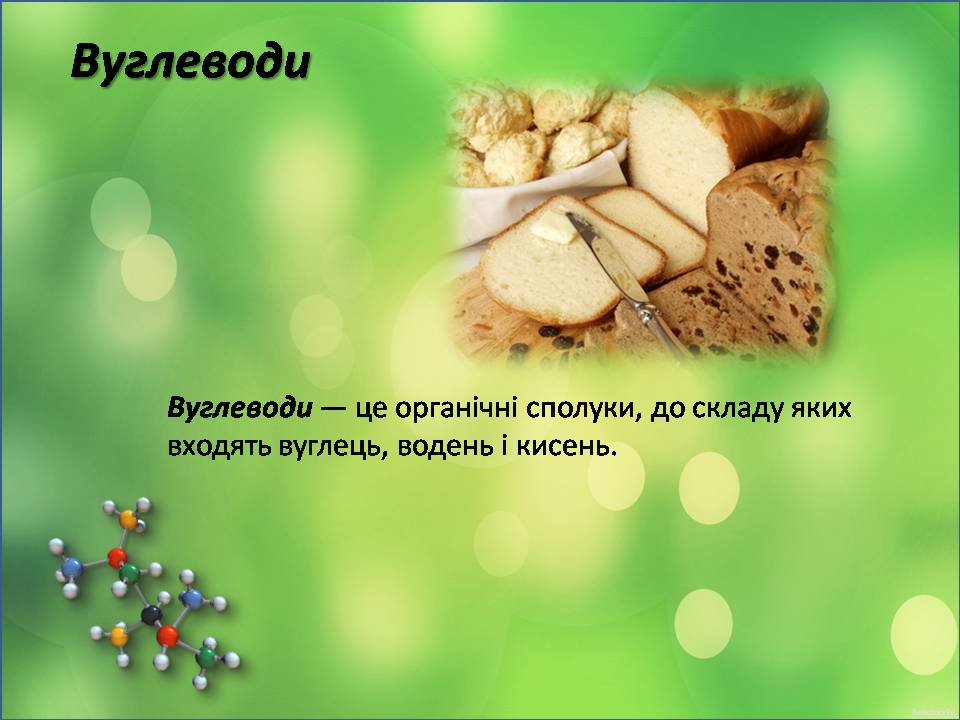 Вуглеводи

Вуглеводи — це органічні сполуки, до складу яких входять вуглець, водень і кисень.